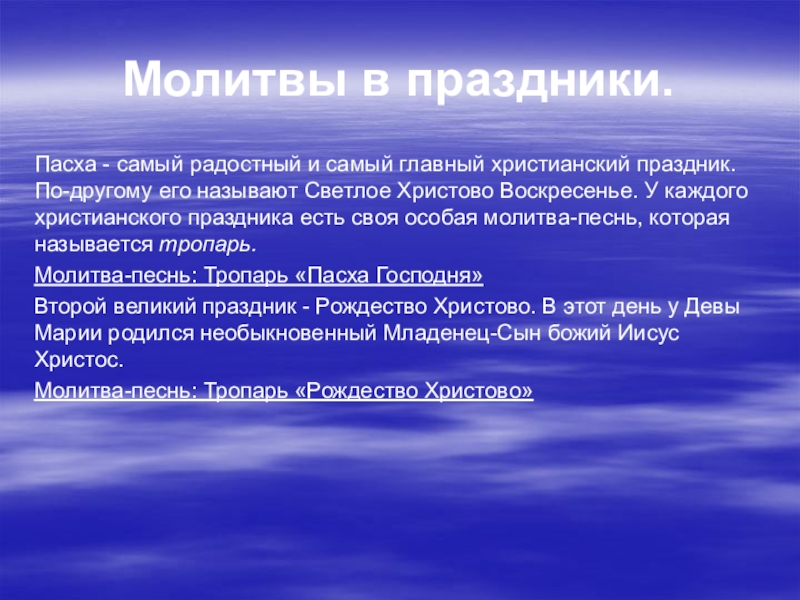 Молитвы в праздники.

Пасха - самый радостный и самый главный христианский праздник. По-другому его называют Светлое Христово Воскресенье. У каждого христианского праздника есть своя особая молитва-песнь, которая называется тропарь.

Молитва-песнь: Тропарь «Пасха Господня»

Второй великий праздник - Рождество Христово. В этот день у Девы Марии родился необыкновенный Младенец-Сын божий Иисус Христос.

Молитва-песнь: Тропарь «Рождество Христово»